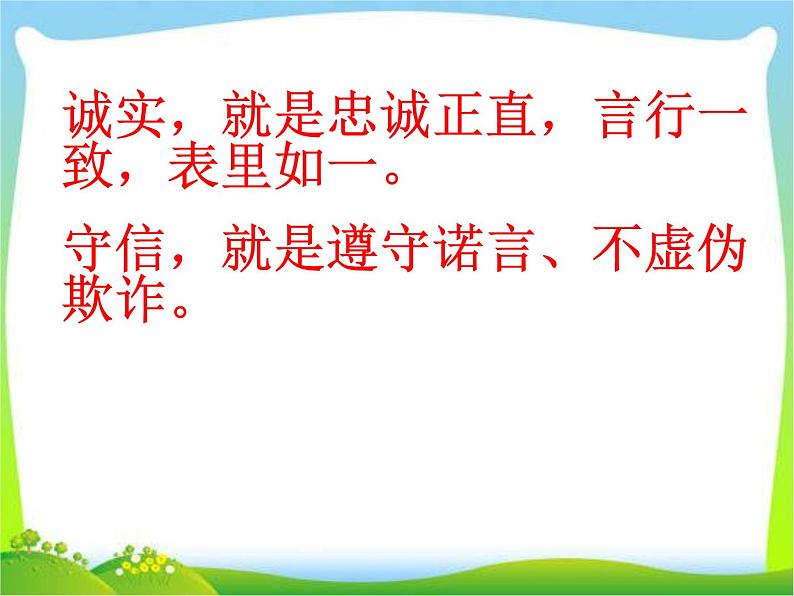 诚实，就是忠诚正直，言行一致，表里如一。

守信，就是遵守诺言、不虚伪欺诈。